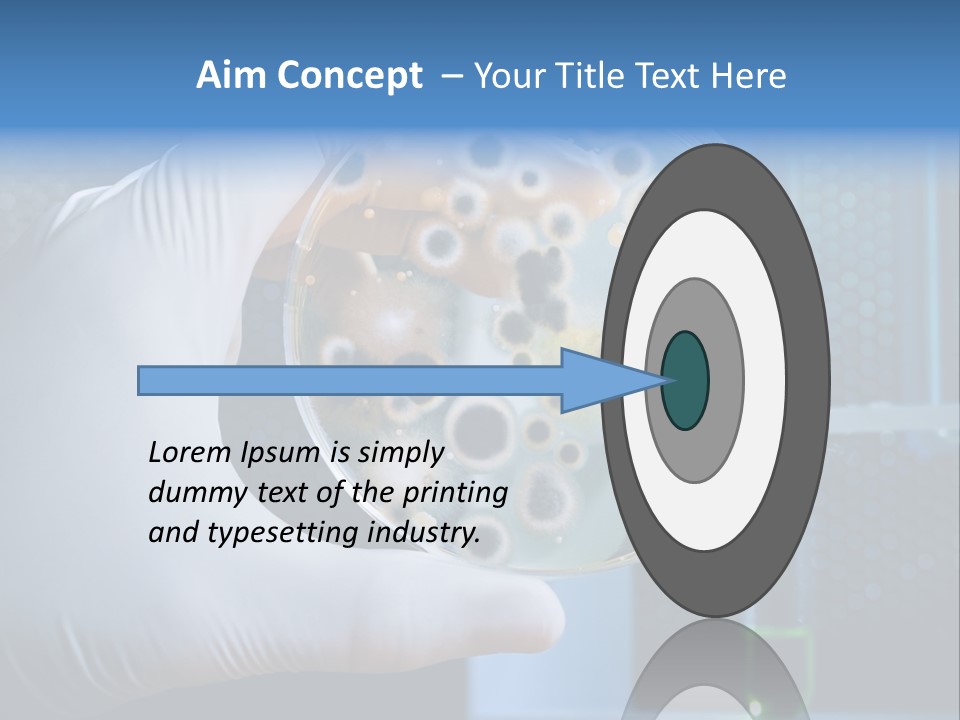 Aim Concept – Your Title Text Here

Lorem Ipsum is simply dummy text of the printing and typesetting industry.